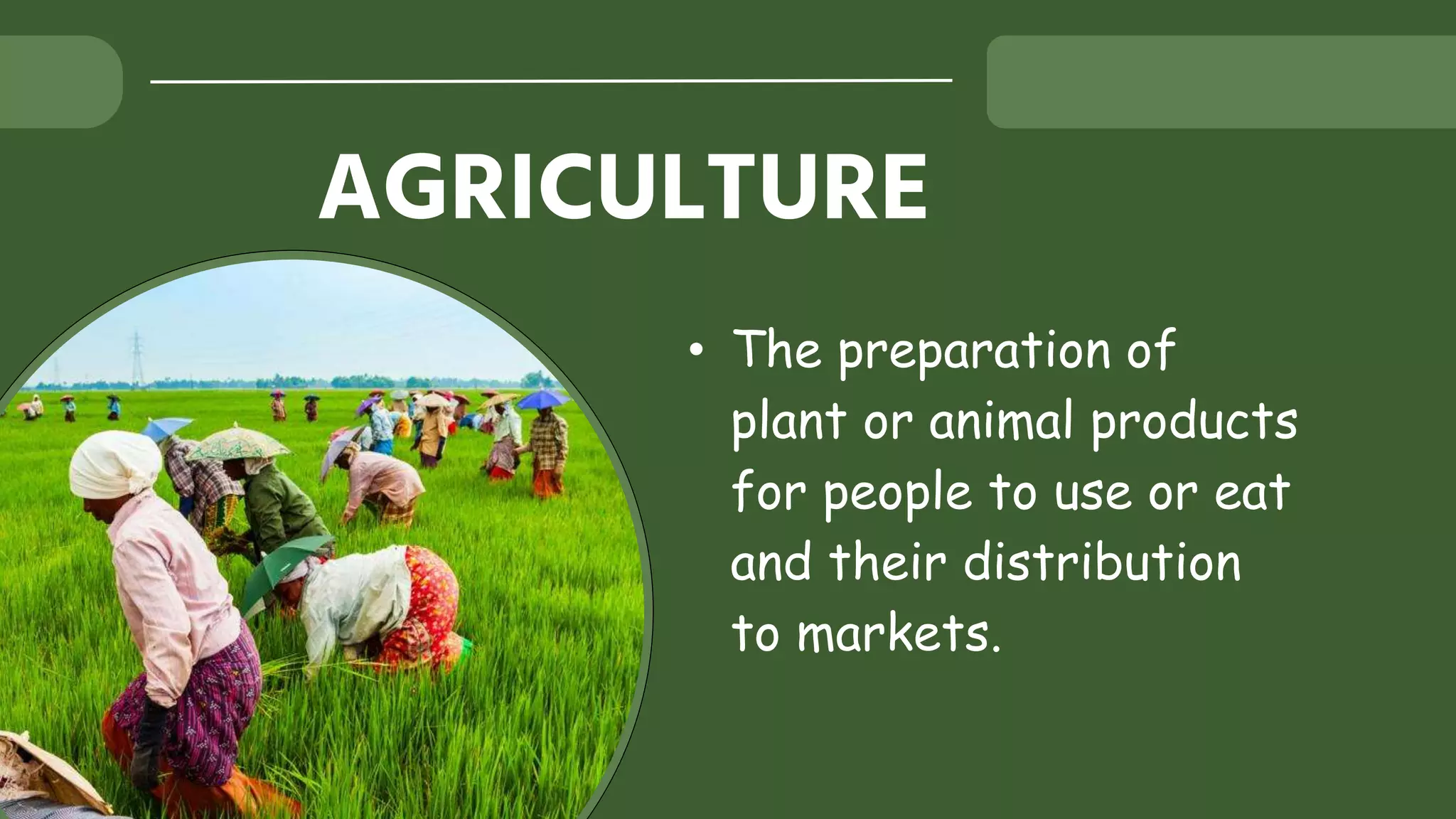 AGRICULTURE

• The preparation of plant or animal products for people to use or eat and their distribution to markets.